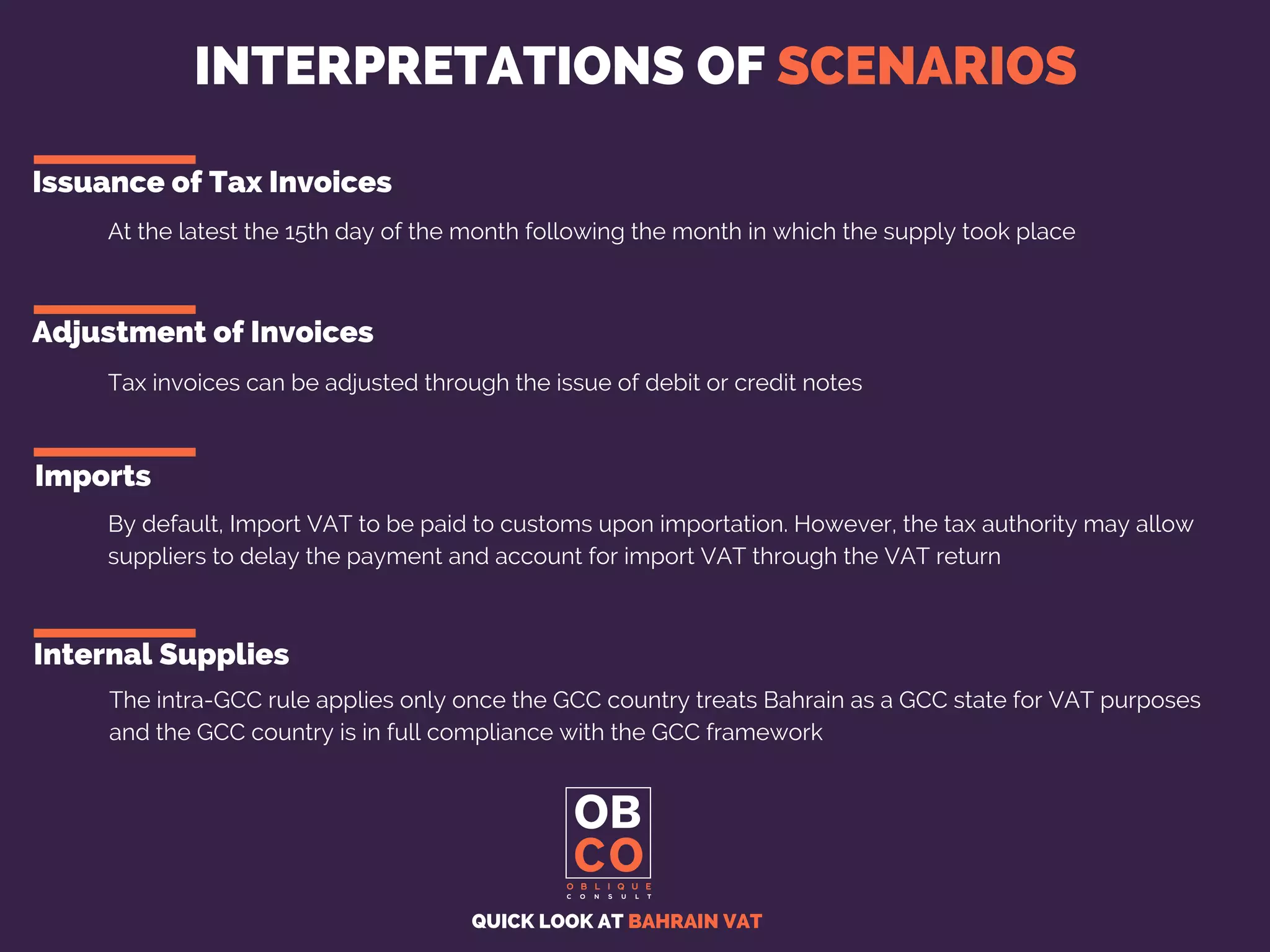 INTERPRETATIONS OF SCENARIOS

Issuance of Tax Invoices

At the latest the 15th day of the month following the month in which the supply took place

Adjustment of Invoices

Tax invoices can be adjusted through the issue of debit or credit notes

Imports

By default, Import VAT to be paid to customs upon importation. However, the tax authority may allow suppliers to delay the payment and account for import VAT through the VAT return

Internal Supplies

The intra-GCC rule applies only once the GCC country treats Bahrain as a GCC state for VAT purposes and the GCC country is in full compliance with the GCC framework

OB
CO
OBLIQUE
CONSULT

QUICK LOOK AT BAHRAIN VAT